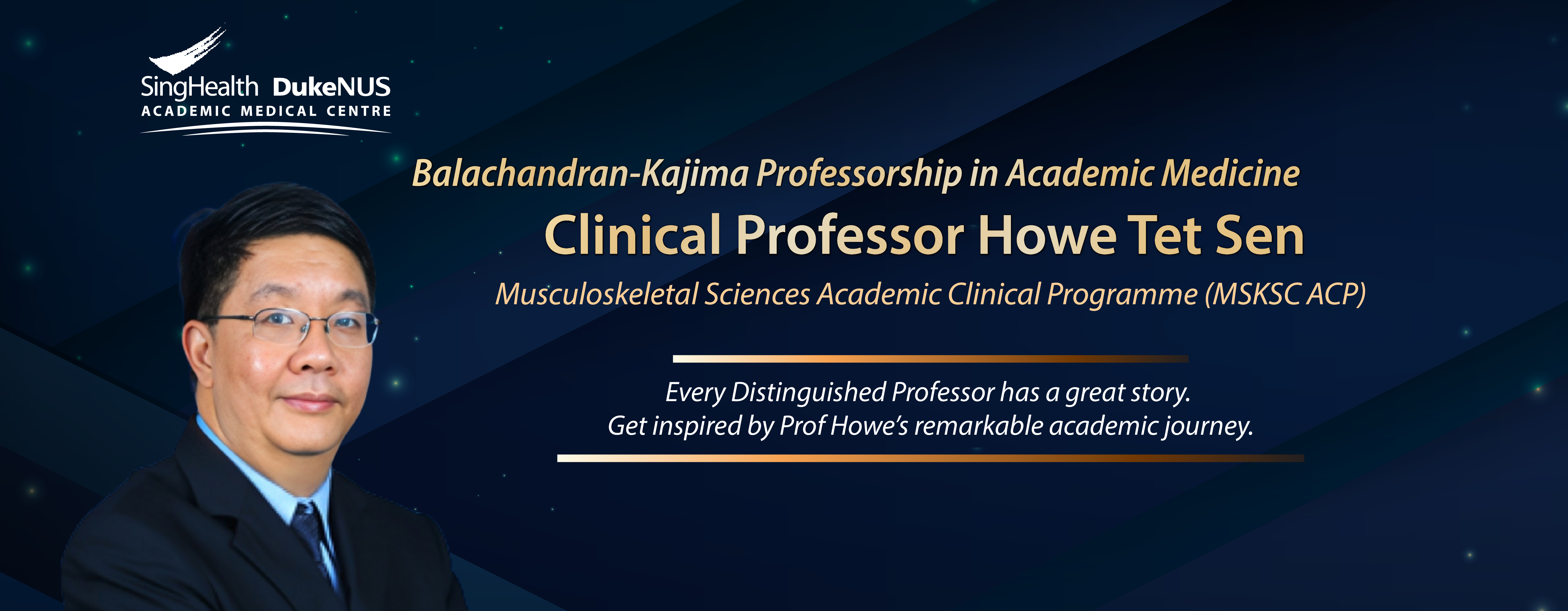 SingHealth DukeNUS
ACADEMIC MEDICAL CENTRE

Balachandran-Kajima Professorship in Academic Medicine

Clinical Professor Howe Tet Sen

Musculoskeletal Sciences Academic Clinical Programme (MSKSC ACP)

Every Distinguished Professor has a great story.
Get inspired by Prof Howe's remarkable academic journey.